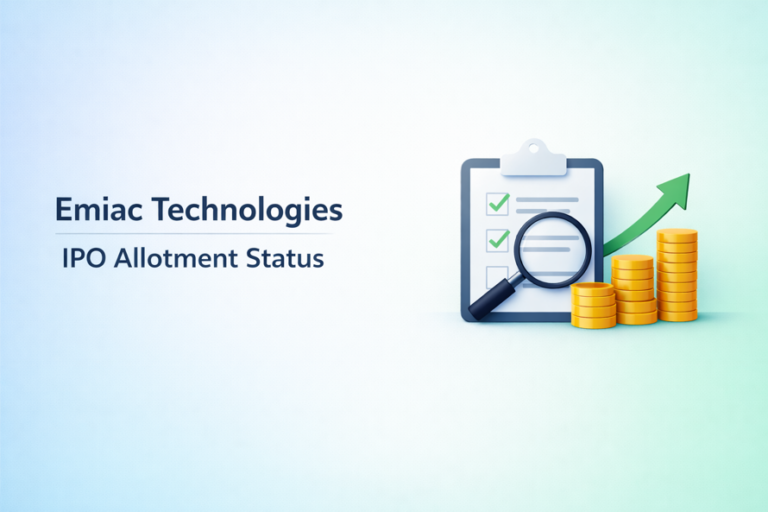 Emiac Technologies

IPO Allotment Status